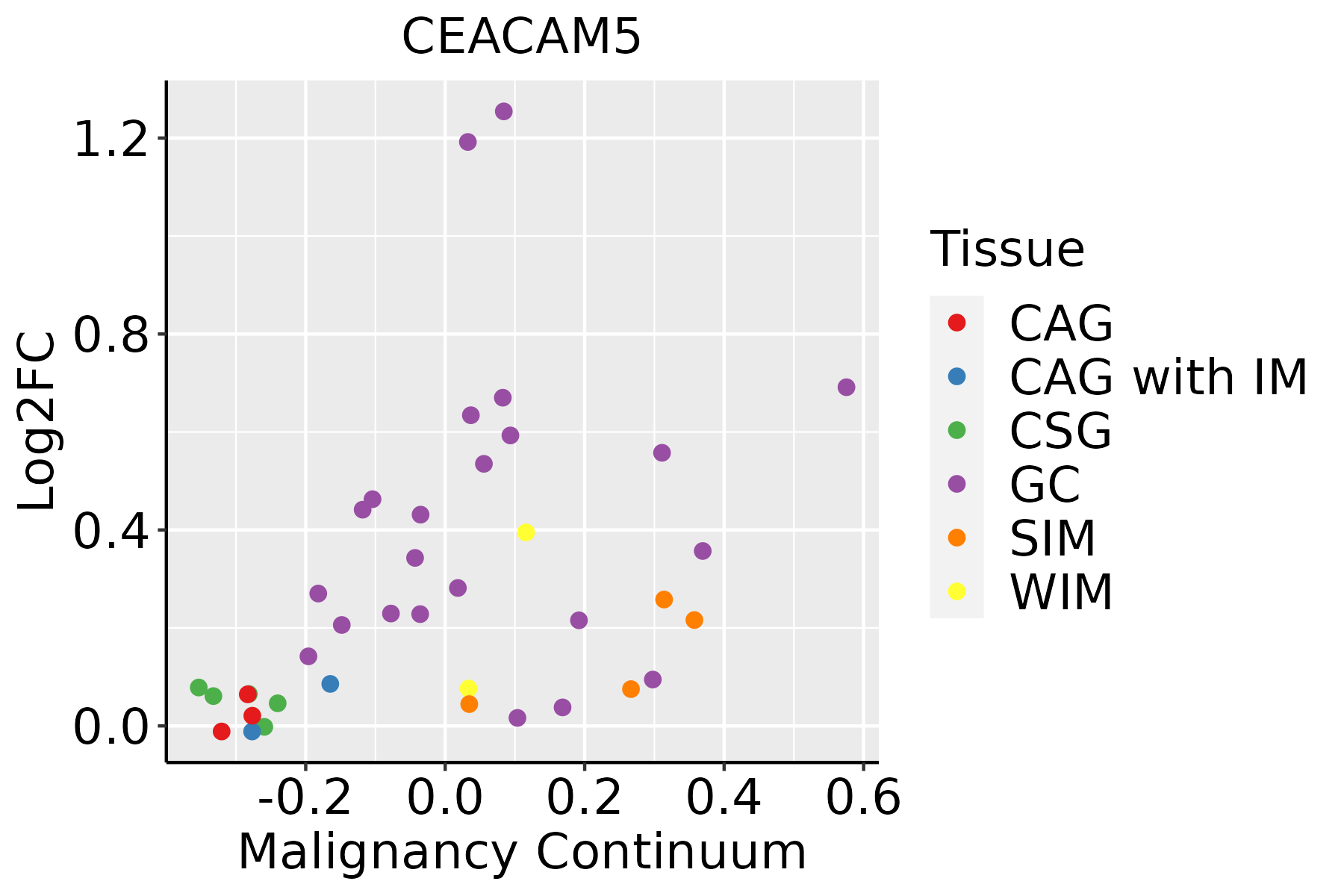 CEACAM5

Log2FC

1.2
0.8
0.4
0.0

-0.2
0.0
0.2
0.4
0.6

Malignancy Continuum

Tissue
CAG
CAG with IM
CSG
GC
SIM
WIM